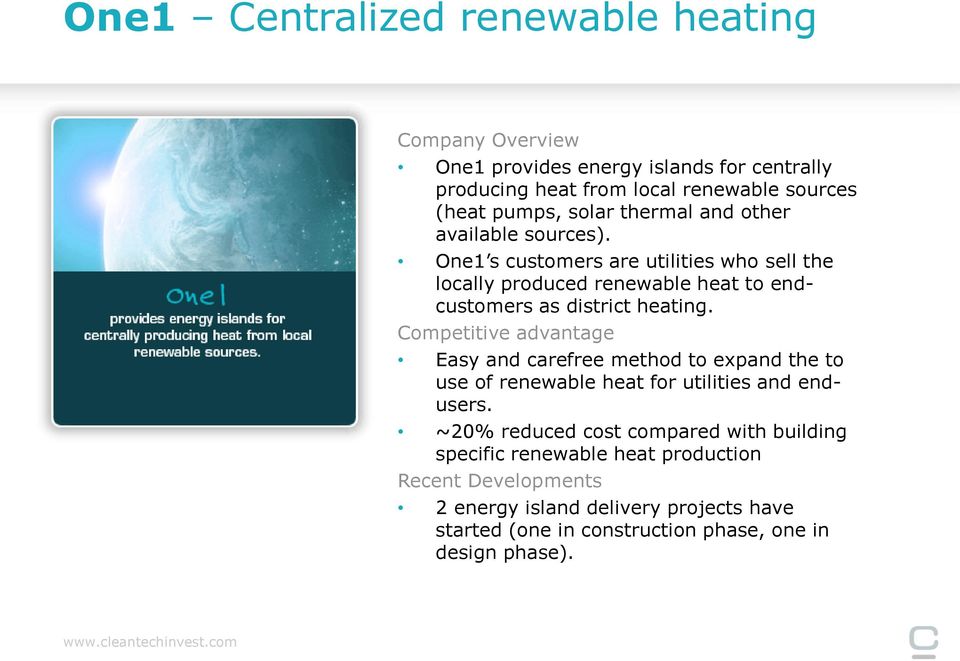 One1 – Centralized renewable heating

One1
provides energy islands for centrally producing heat from local renewable sources.

Company Overview
• One1 provides energy islands for centrally producing heat from local renewable sources (heat pumps, solar thermal and other available sources).
• One1's customers are utilities who sell the locally produced renewable heat to end-customers as district heating.

Competitive advantage
• Easy and carefree method to expand the to use of renewable heat for utilities and end-users.
• ~20% reduced cost compared with building specific renewable heat production

Recent Developments
• 2 energy island delivery projects have started (one in construction phase, one in design phase).

www.cleantechinvest.com